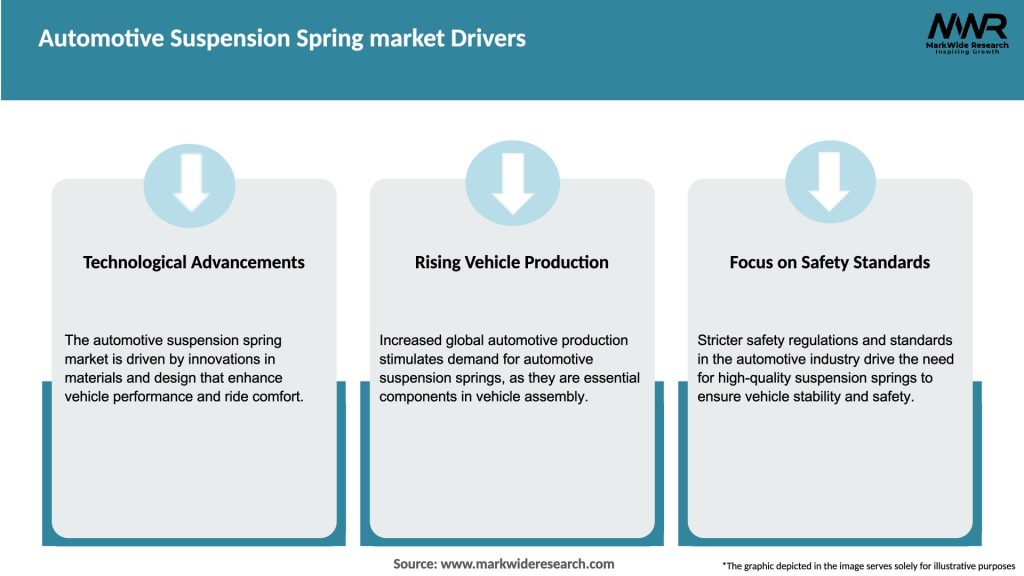 Automotive Suspension Spring market Drivers

MWR
MarkWide Research
Inspiring Growth

Technological Advancements

The automotive suspension spring market is driven by innovations in materials and design that enhance vehicle performance and ride comfort.

Rising Vehicle Production

Increased global automotive production stimulates demand for automotive suspension springs, as they are essential components in vehicle assembly.

Focus on Safety Standards

Stricter safety regulations and standards in the automotive industry drive the need for high-quality suspension springs to ensure vehicle stability and safety.

Source: www.markwideresearch.com

*The graphic depicted in the image serves solely for illustrative purposes